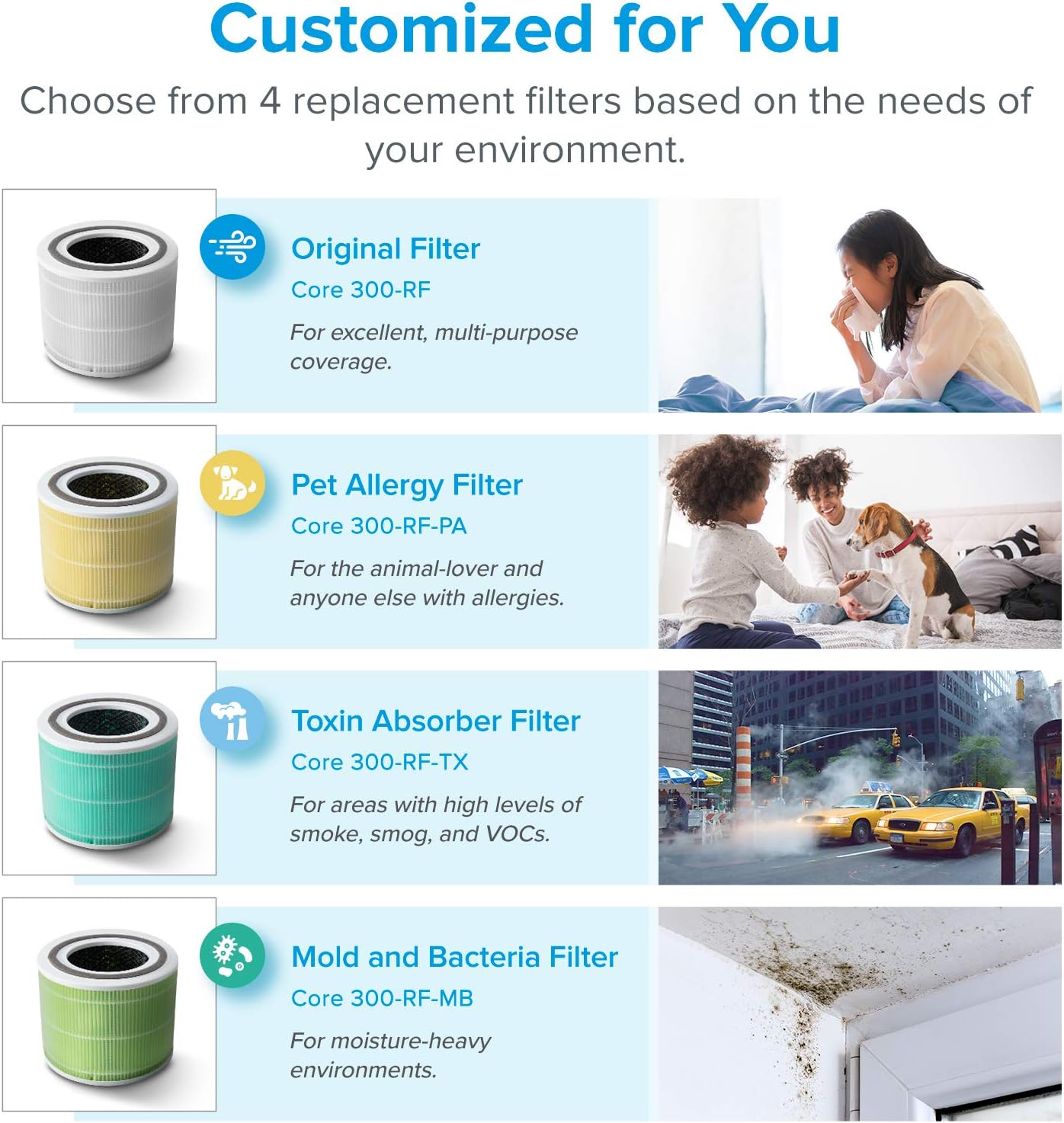 Customized for You

Choose from 4 replacement filters based on the needs of your environment.

Original Filter

Core 300-RF

For excellent, multi-purpose coverage.

Pet Allergy Filter

Core 300-RF-PA

For the animal-lover and anyone else with allergies.

Toxin Absorber Filter

Core 300-RF-TX

For areas with high levels of smoke, smog, and VOCs.

Mold and Bacteria Filter

Core 300-RF-MB

For moisture-heavy environments.